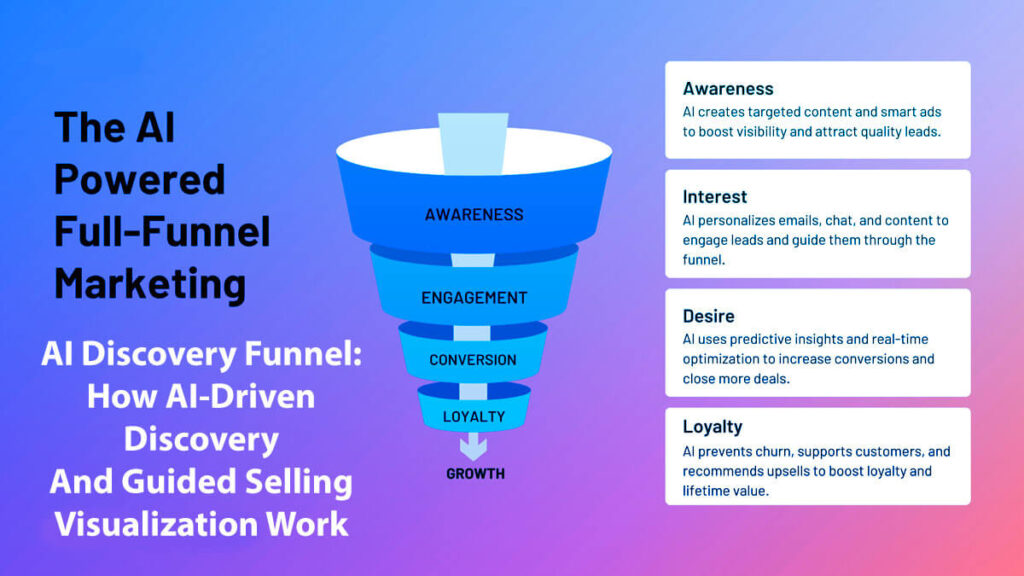 The AI Powered Full-Funnel Marketing

AI Discovery Funnel: How AI-Driven Discovery And Guided Selling Visualization Work

AWARENESS

ENGAGEMENT

CONVERSION

LOYALTY

GROWTH

Awareness
AI creates targeted content and smart ads to boost visibility and attract quality leads.

Interest
AI personalizes emails, chat, and content to engage leads and guide them through the funnel.

Desire
AI uses predictive insights and real-time optimization to increase conversions and close more deals.

Loyalty
AI prevents churn, supports customers, and recommends upsells to boost loyalty and lifetime value.